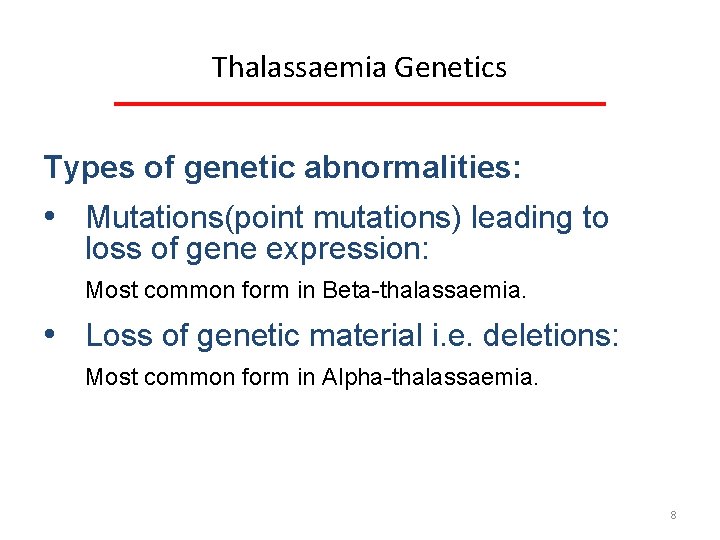 Thalassaemia Genetics

Types of genetic abnormalities:

• Mutations(point mutations) leading to loss of gene expression:

Most common form in Beta-thalassaemia.

• Loss of genetic material i.e. deletions:

Most common form in Alpha-thalassaemia.

8